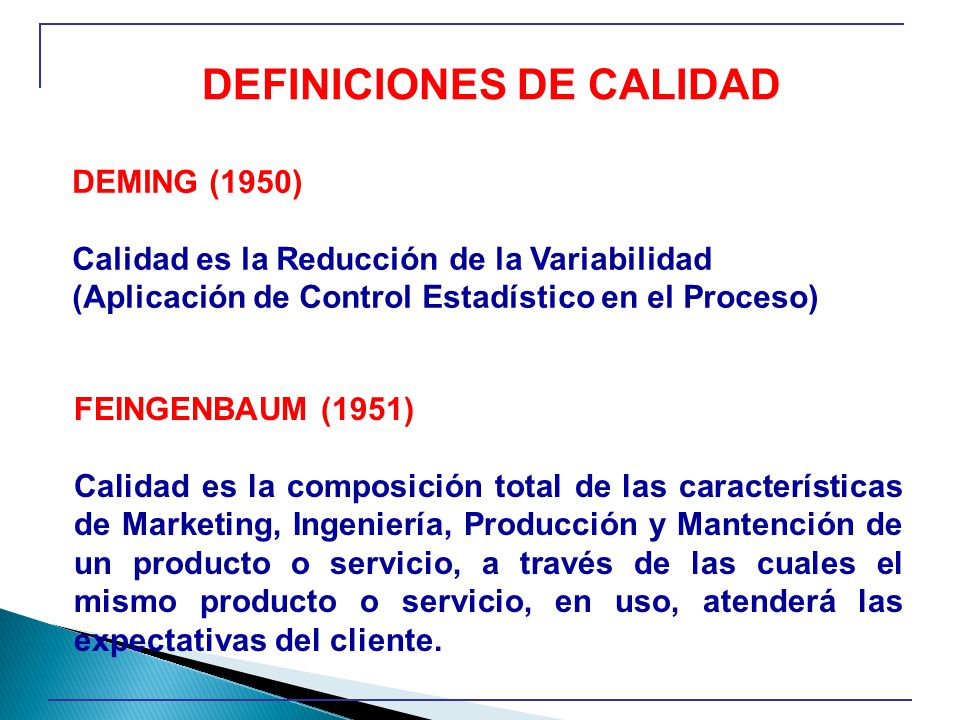 DEFINICIONES DE CALIDAD

DEMING (1950)

Calidad es la Reducción de la Variabilidad (Aplicación de Control Estadístico en el Proceso)

FEINGENBAUM (1951)

Calidad es la composición total de las características de Marketing, Ingeniería, Producción y Mantención de un producto o servicio, a través de las cuales el mismo producto o servicio, en uso, atenderá las expectativas del cliente.